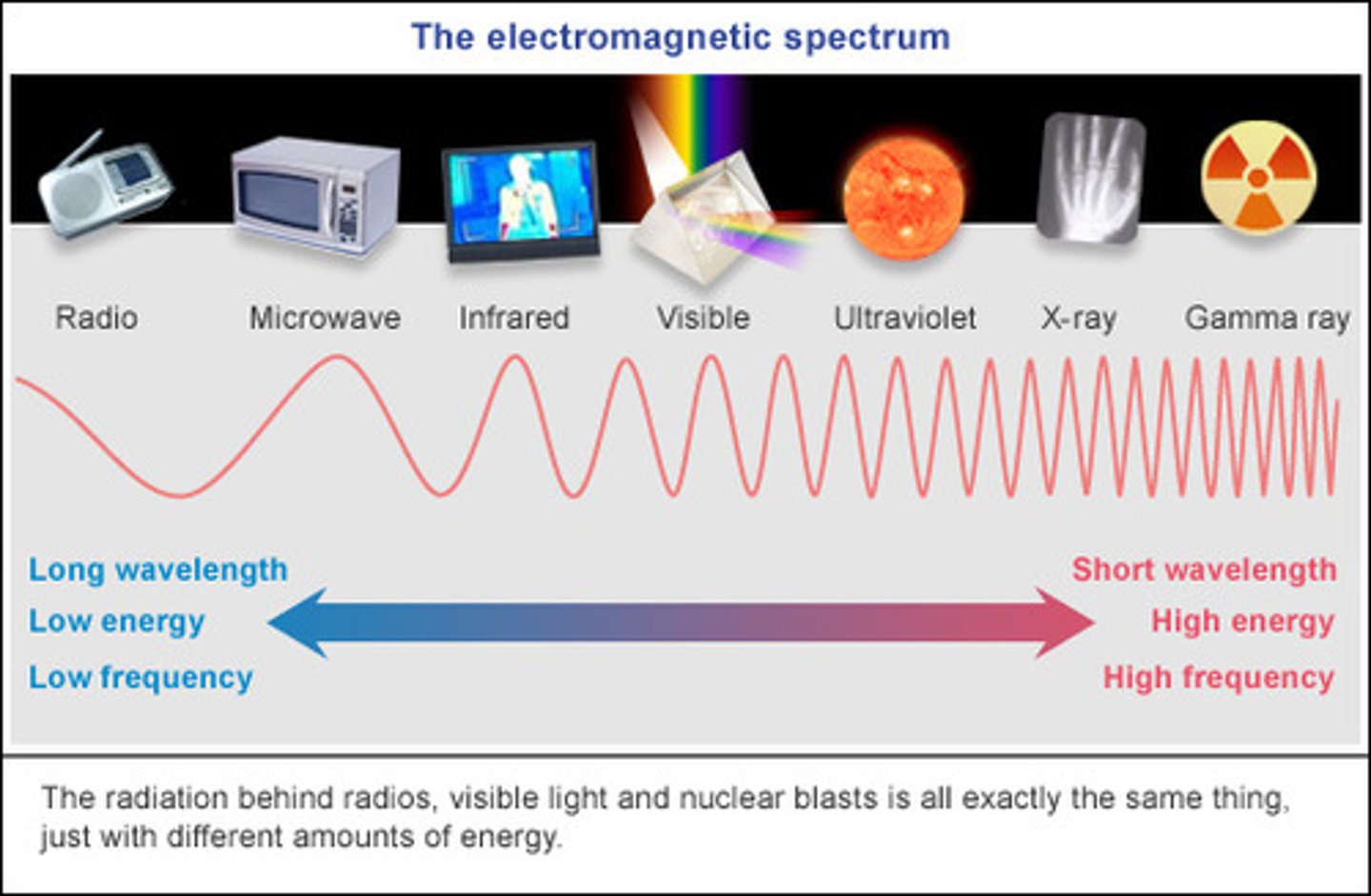 The electromagnetic spectrum

Radio Microwave Infrared Visible Ultraviolet X-ray Gamma ray

Long wavelength
Low energy
Low frequency

Short wavelength
High energy
High frequency

The radiation behind radios, visible light and nuclear blasts is all exactly the same thing, just with different amounts of energy.